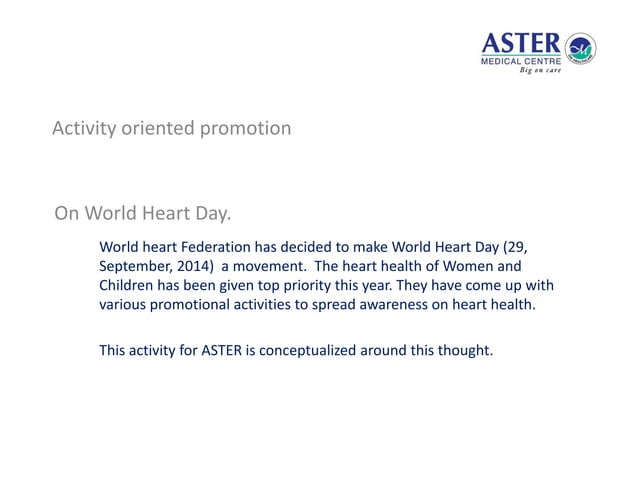 ASTER
MEDICAL CENTRE
Big on care

Activity oriented promotion

On World Heart Day.

World heart Federation has decided to make World Heart Day (29, September, 2014) a movement. The heart health of Women and Children has been given top priority this year. They have come up with various promotional activities to spread awareness on heart health.

This activity for ASTER is conceptualized around this thought.